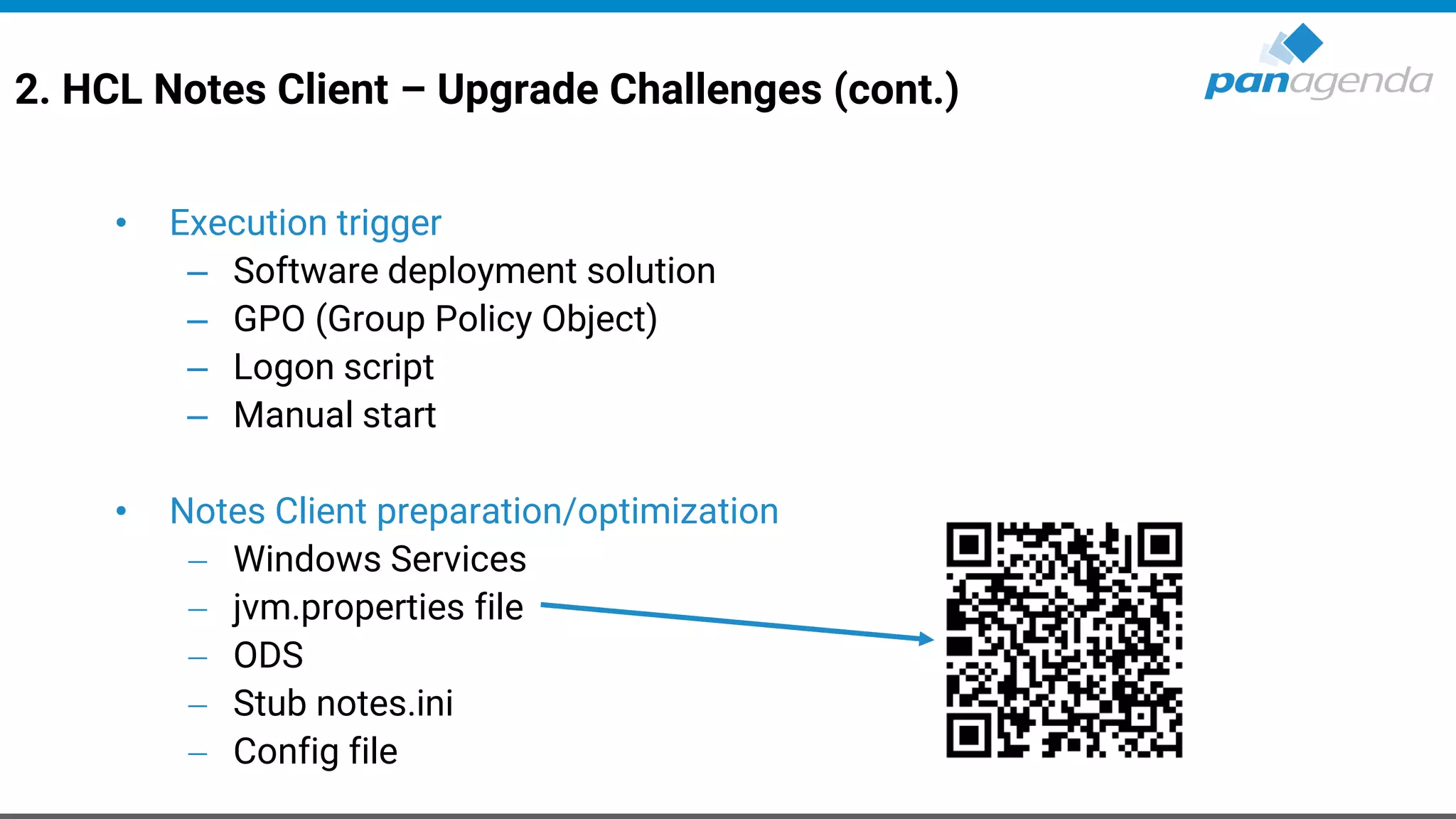 2. HCL Notes Client – Upgrade Challenges (cont.)

panagenda

• Execution trigger
– Software deployment solution
– GPO (Group Policy Object)
– Logon script
– Manual start

• Notes Client preparation/optimization
– Windows Services
– jvm.properties file
– ODS
– Stub notes.ini
– Config file